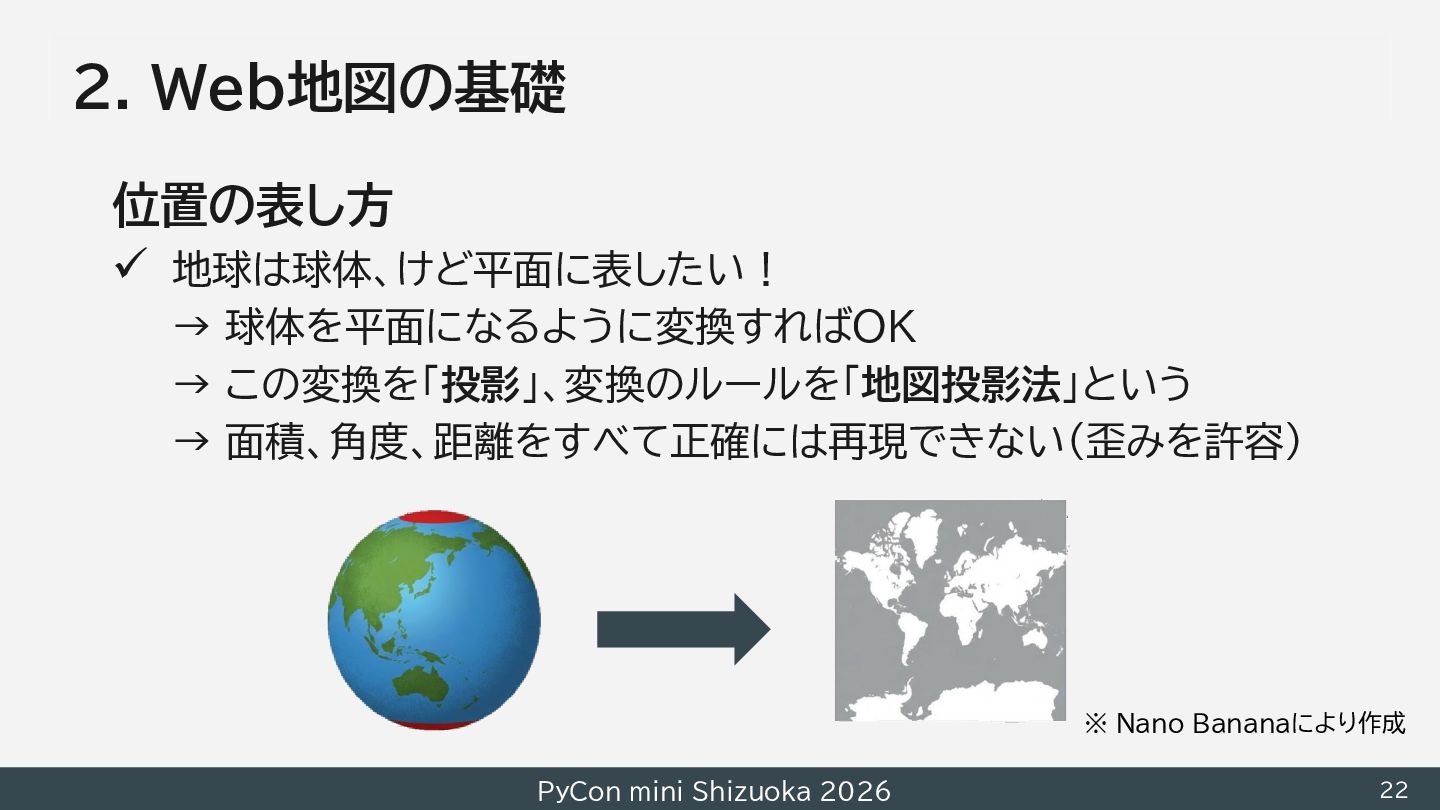 2. Web地図の基礎

位置の表し方

✓ 地球は球体、けど平面に表したい！

→ 球体を平面になるように変換すればOK

→ この変換を「投影」、変換のルールを「地図投影法」という

→ 面積、角度、距離をすべて正確には再現できない（歪みを許容）

※ Nano Bananaにより作成

PyCon mini Shizuoka 2026

22